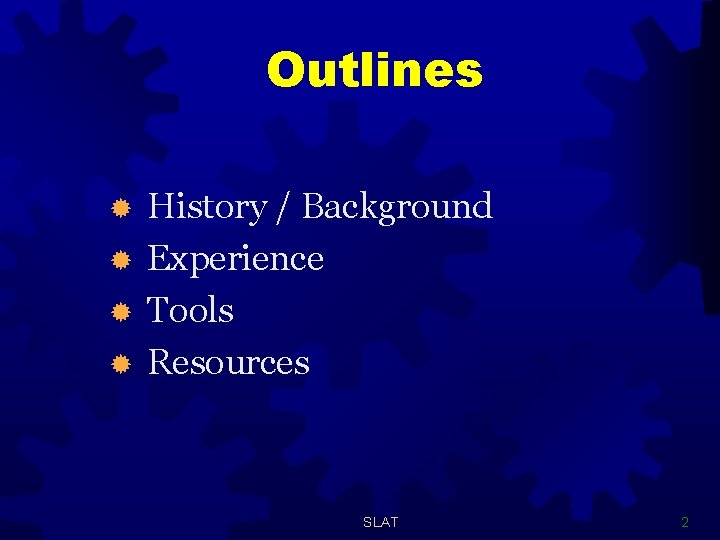 Outlines

History / Background
Experience
Tools
Resources

SLAT

2